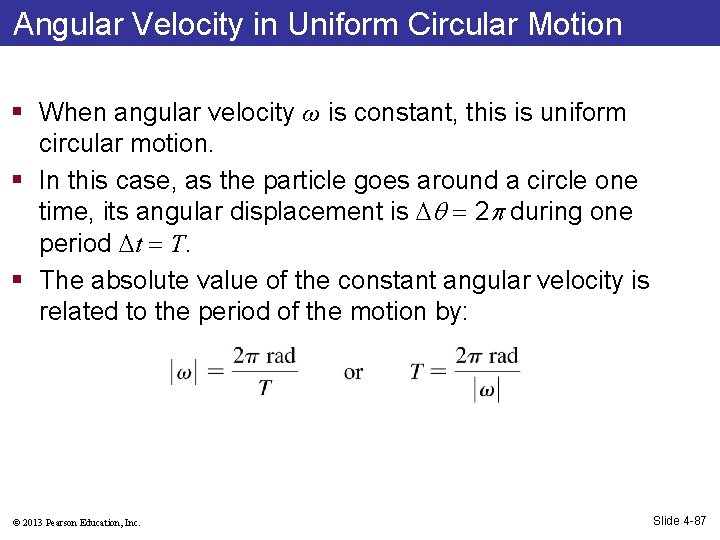 Angular Velocity in Uniform Circular Motion

▪ When angular velocity $\omega$ is constant, this is uniform circular motion.

▪ In this case, as the particle goes around a circle one time, its angular displacement is $\Delta\theta = 2\pi$ during one period $\Delta t = T$.

▪ The absolute value of the constant angular velocity is related to the period of the motion by:

$|\omega| = \frac{2\pi \text{ rad}}{T}$ or $T = \frac{2\pi \text{ rad}}{|\omega|}$

© 2013 Pearson Education, Inc.

Slide 4-87